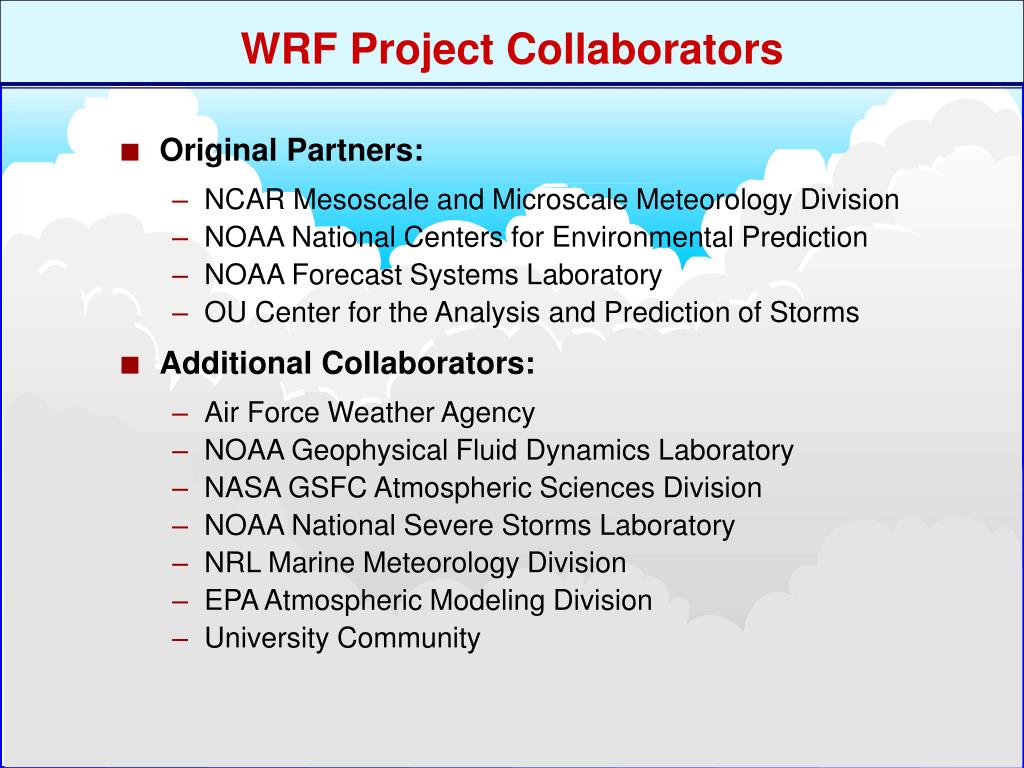 WRF Project Collaborators

■ Original Partners:

– NCAR Mesoscale and Microscale Meteorology Division
– NOAA National Centers for Environmental Prediction
– NOAA Forecast Systems Laboratory
– OU Center for the Analysis and Prediction of Storms

■ Additional Collaborators:

– Air Force Weather Agency
– NOAA Geophysical Fluid Dynamics Laboratory
– NASA GSFC Atmospheric Sciences Division
– NOAA National Severe Storms Laboratory
– NRL Marine Meteorology Division
– EPA Atmospheric Modeling Division
– University Community